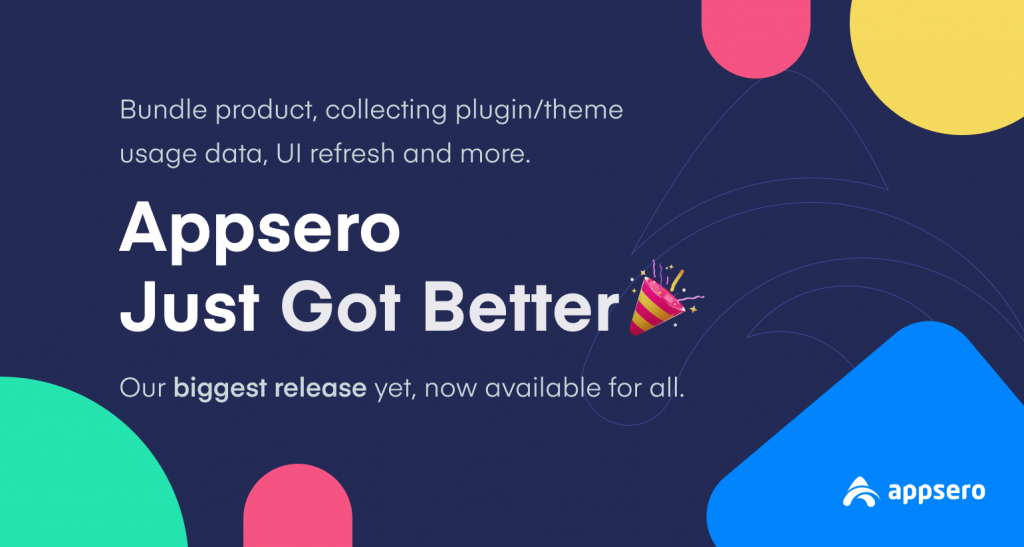 Bundle product, collecting plugin/theme usage data, UI refresh and more.

Appsero
Just Got Better

Our biggest release yet, now available for all.

appsero